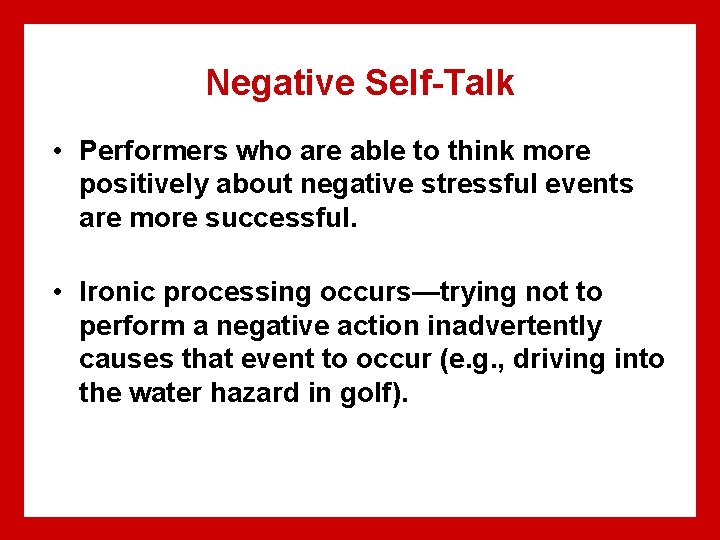 Negative Self-Talk

• Performers who are able to think more positively about negative stressful events are more successful.

• Ironic processing occurs—trying not to perform a negative action inadvertently causes that event to occur (e.g., driving into the water hazard in golf).